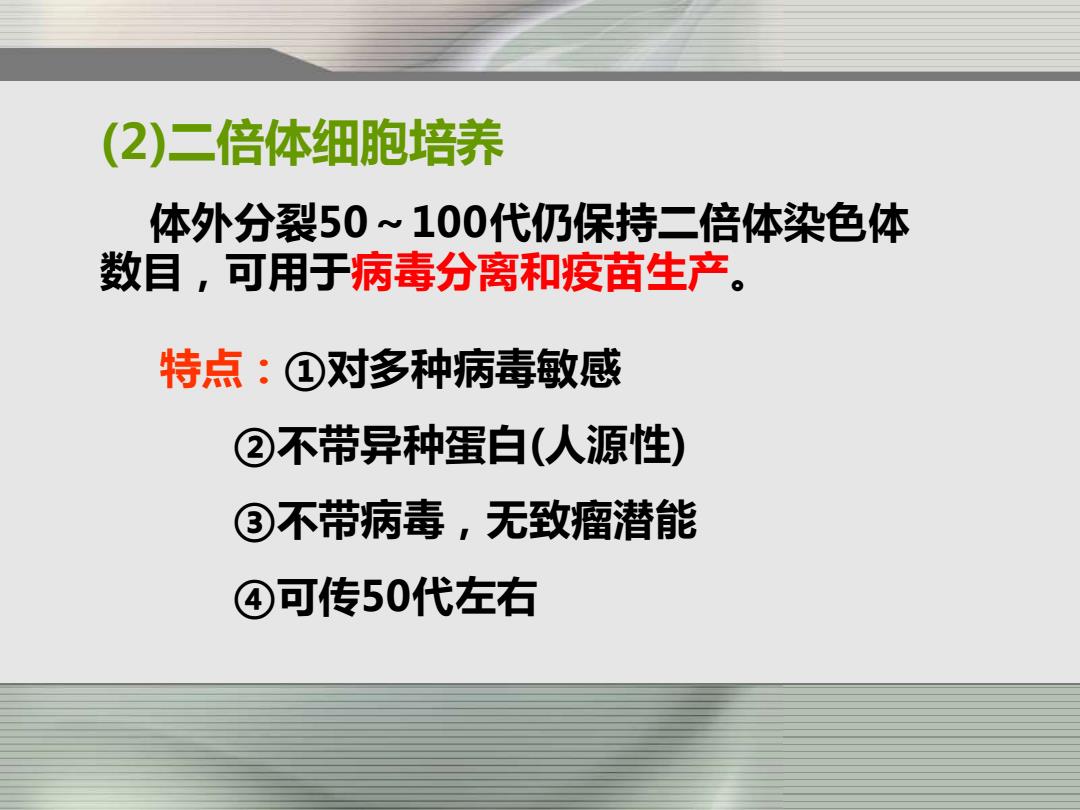 (2)二倍体细胞培养

体外分裂50～100代仍保持二倍体染色体数目，可用于病毒分离和疫苗生产。

特点：①对多种病毒敏感

②不带异种蛋白(人源性)

③不带病毒，无致瘤潜能

④可传50代左右